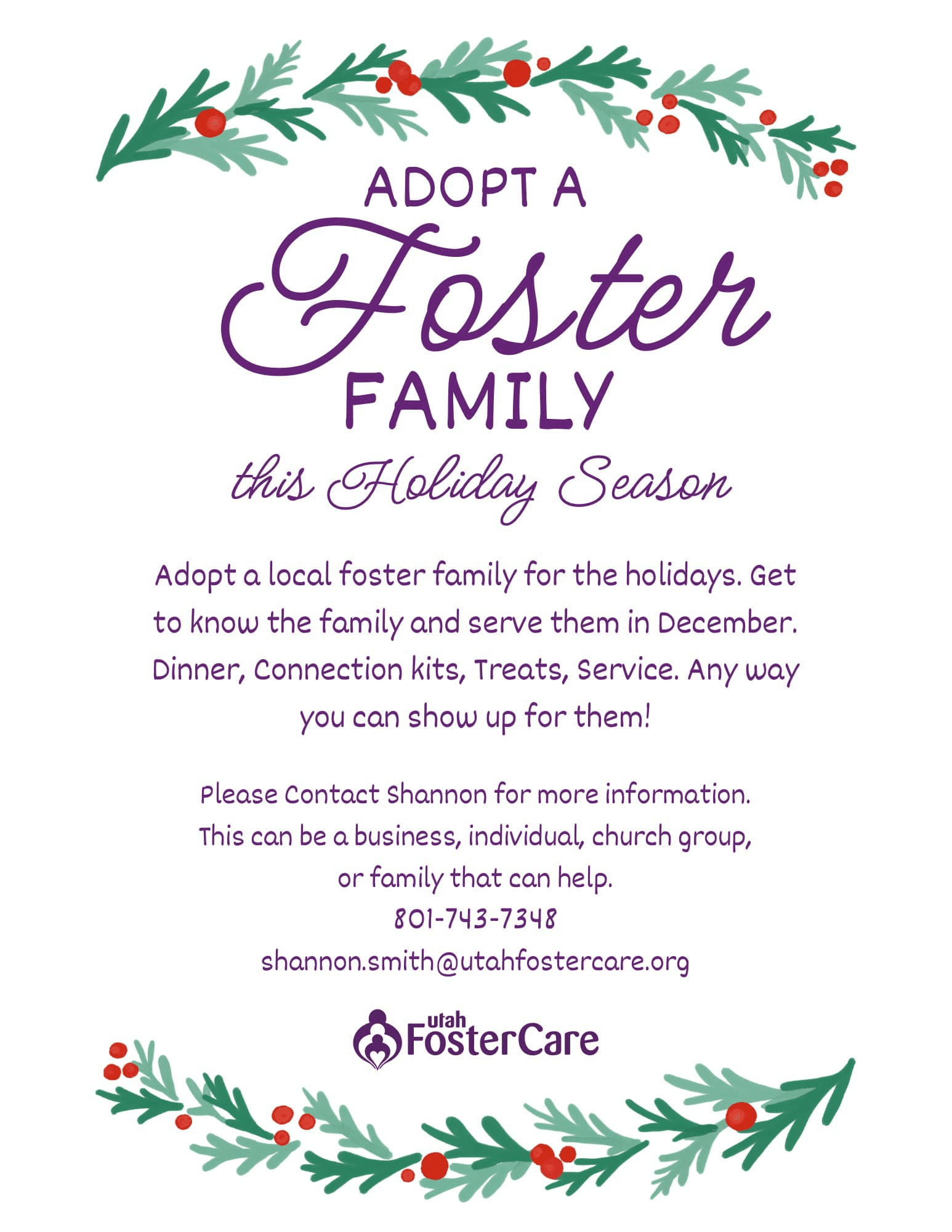 ADOPT A
Foster
FAMILY
this Holiday Season

Adopt a local foster family for the holidays. Get to know the family and serve them in December. Dinner, Connection kits, Treats, Service. Any way you can show up for them!

Please Contact Shannon for more information.
This can be a business, individual, church group, or family that can help.
801-743-7348
shannon.smith@utahfostercare.org

utah FosterCare